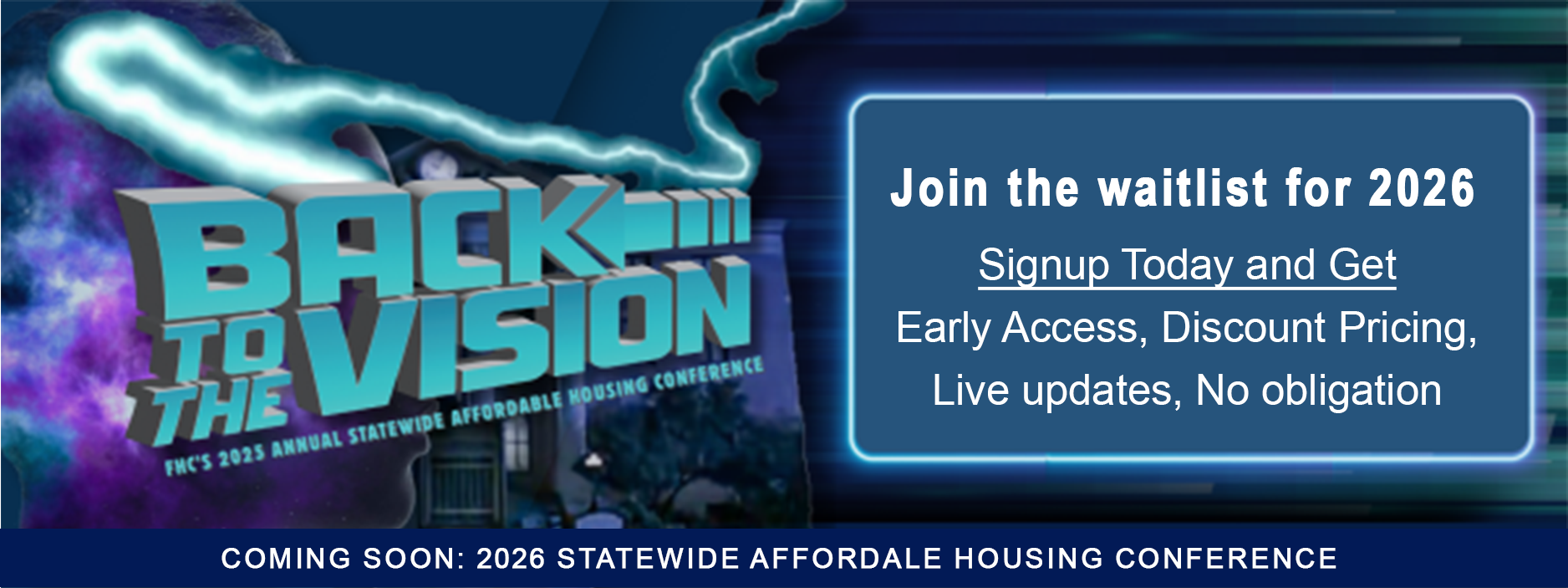 BACK TO THE VISION

FHC'S 2025 ANNUAL STATEWIDE AFFORDABLE HOUSING CONFERENCE

Join the waitlist for 2026

Signup Today and Get

Early Access, Discount Pricing, Live updates, No obligation

COMING SOON: 2026 STATEWIDE AFFORDALE HOUSING CONFERENCE